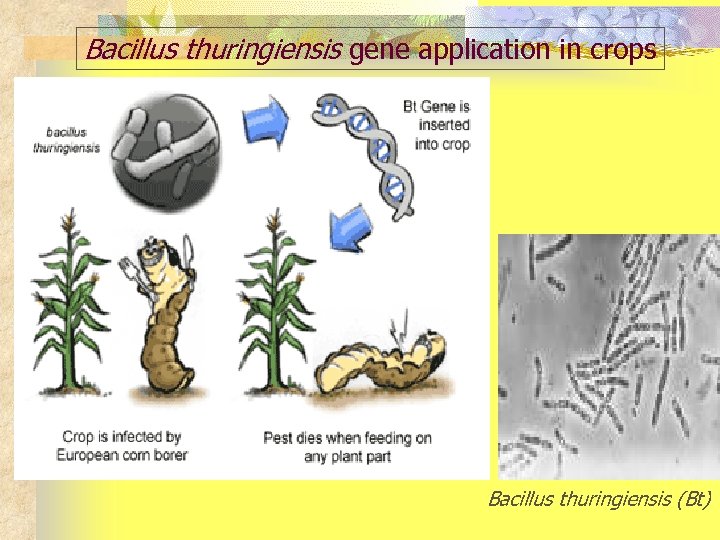 Bacillus thuringiensis gene application in crops

bacillus thuringiensis

Bt Gene is inserted into crop

Crop is infected by European corn borer

Pest dies when feeding on any plant part

Bacillus thuringiensis (Bt)